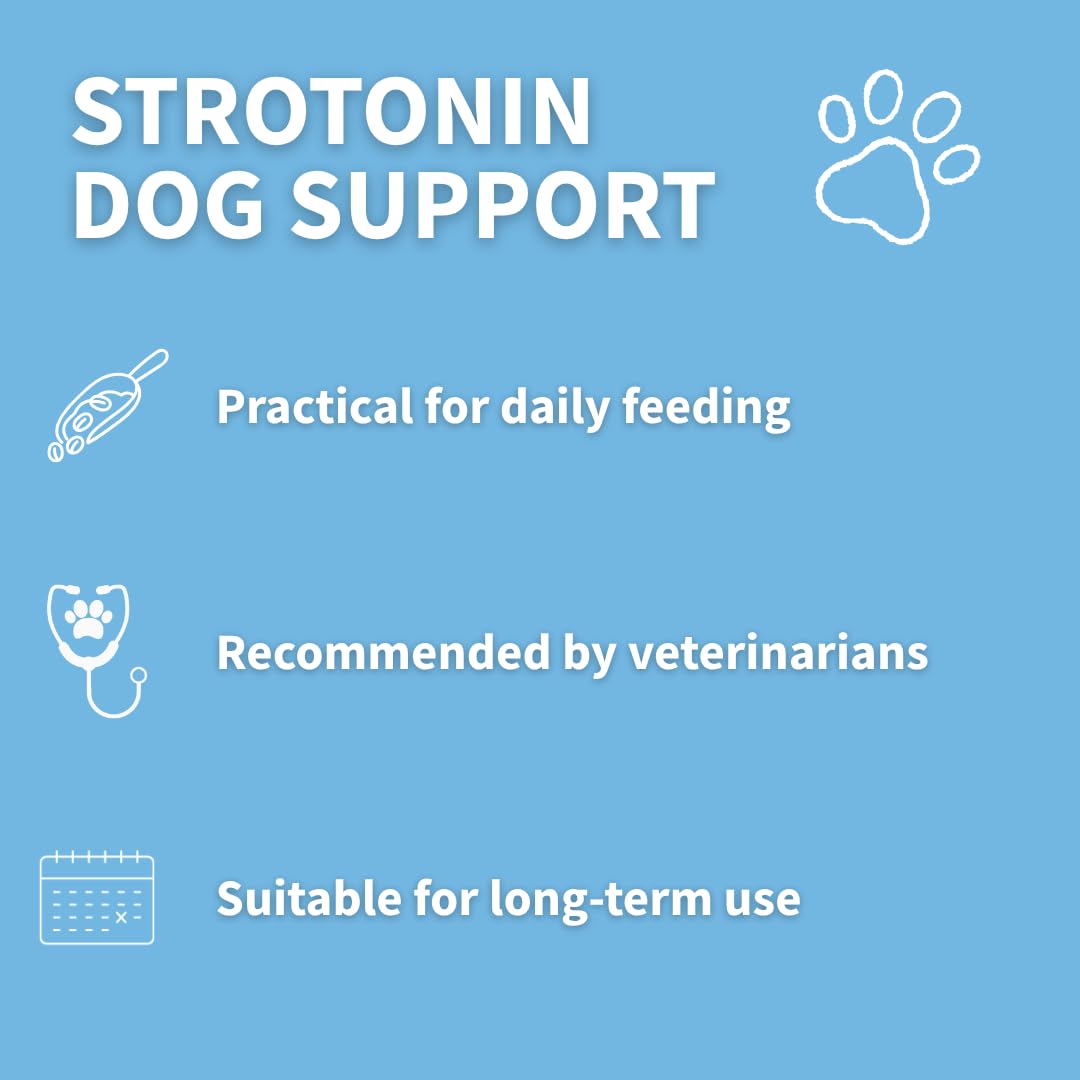 STROTONIN DOG SUPPORT

Practical for daily feeding

Recommended by veterinarians

Suitable for long-term use